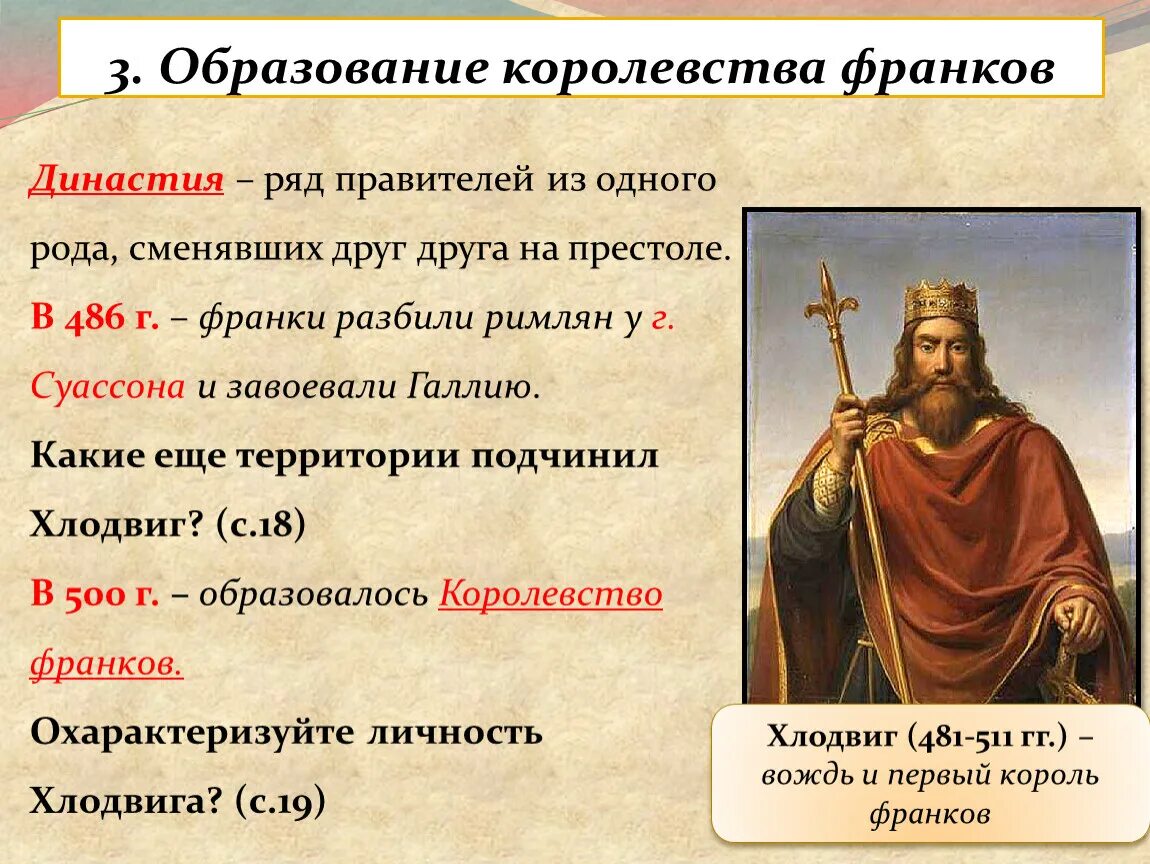 3. Образование королевства франков

Династия – ряд правителей из одного рода, сменявших друг друга на престоле.

В 486 г. – франки разбили римлян у г. Суассона и завоевали Галлию.

Какие еще территории подчинил Хлодвиг? (с.18)

В 500 г. – образовалось Королевство франков.

Охарактеризуйте личность Хлодвига? (с.19)

Хлодвиг (481-511 гг.) – вождь и первый король франков